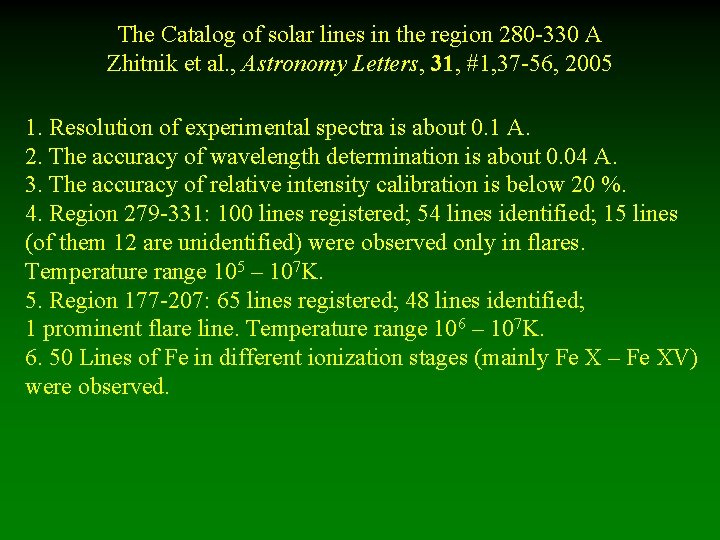 The Catalog of solar lines in the region 280-330 A
Zhitnik et al., Astronomy Letters, 31, #1,37-56, 2005

1. Resolution of experimental spectra is about 0.1 A.
2. The accuracy of wavelength determination is about 0.04 A.
3. The accuracy of relative intensity calibration is below 20 %.
4. Region 279-331: 100 lines registered; 54 lines identified; 15 lines (of them 12 are unidentified) were observed only in flares. Temperature range $10^5 – 10^7$K.
5. Region 177-207: 65 lines registered; 48 lines identified; 1 prominent flare line. Temperature range $10^6 – 10^7$K.
6. 50 Lines of Fe in different ionization stages (mainly Fe X – Fe XV) were observed.